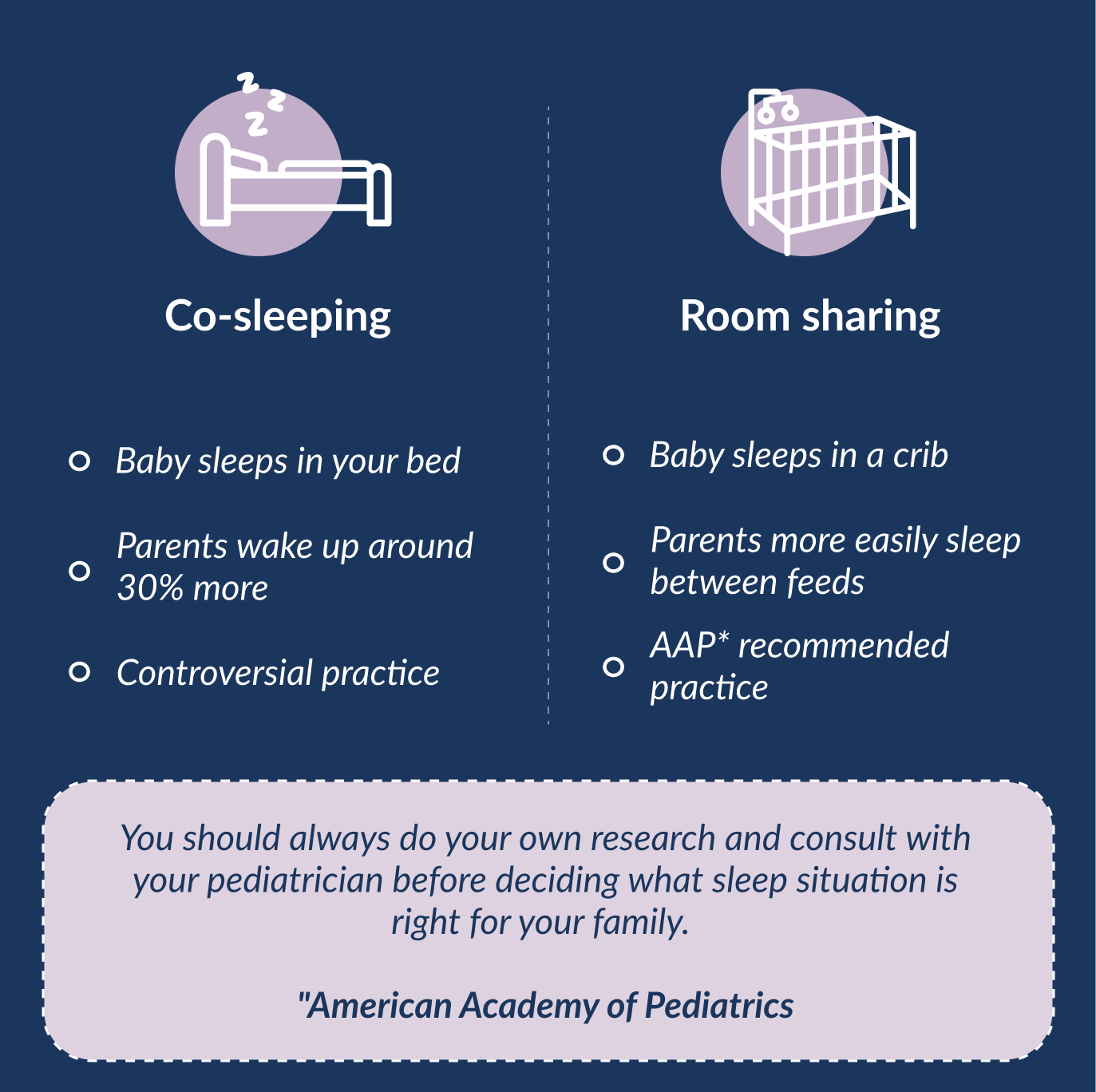 Co-sleeping

Baby sleeps in your bed

Parents wake up around 30% more

Controversial practice

Room sharing

Baby sleeps in a crib

Parents more easily sleep between feeds

AAP* recommended practice

You should always do your own research and consult with your pediatrician before deciding what sleep situation is right for your family.

"American Academy of Pediatrics